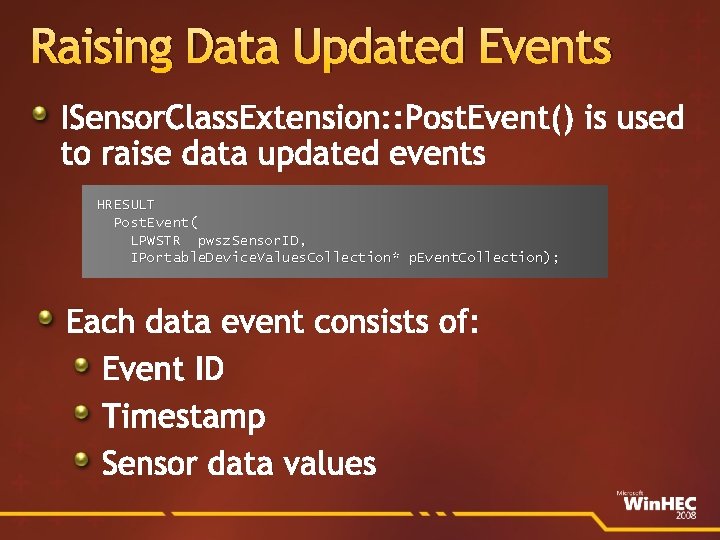 Raising Data Updated Events

ISensorClassExtension::PostEvent() is used to raise data updated events

HRESULT
  PostEvent(
    LPWSTR  pwszSensorID,
    IPortableDeviceValuesCollection* pEventCollection);

Each data event consists of:

Event ID

Timestamp

Sensor data values

Microsoft WinHEC 2008